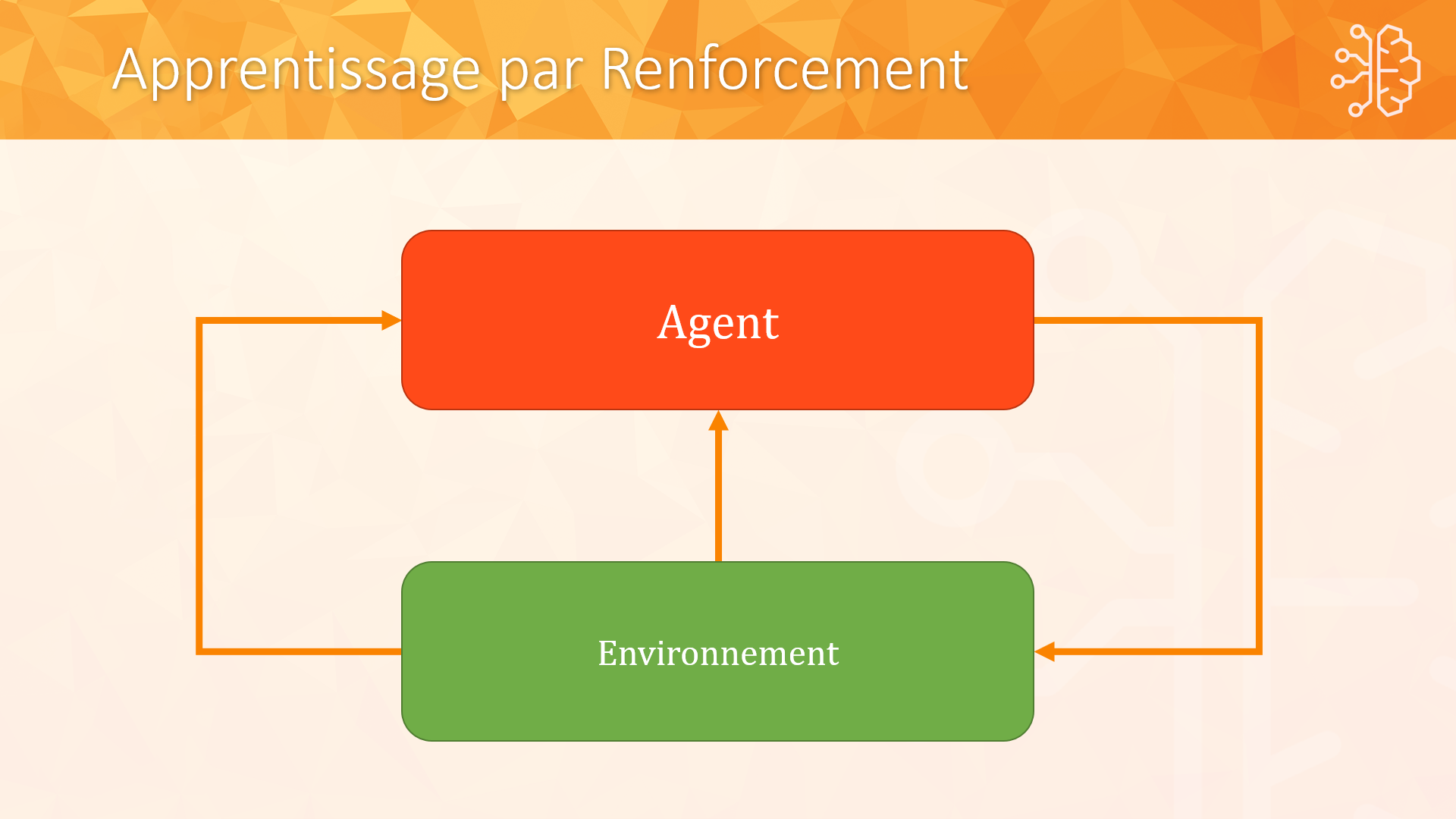 Apprentissage par Renforcement

Agent

Environnement